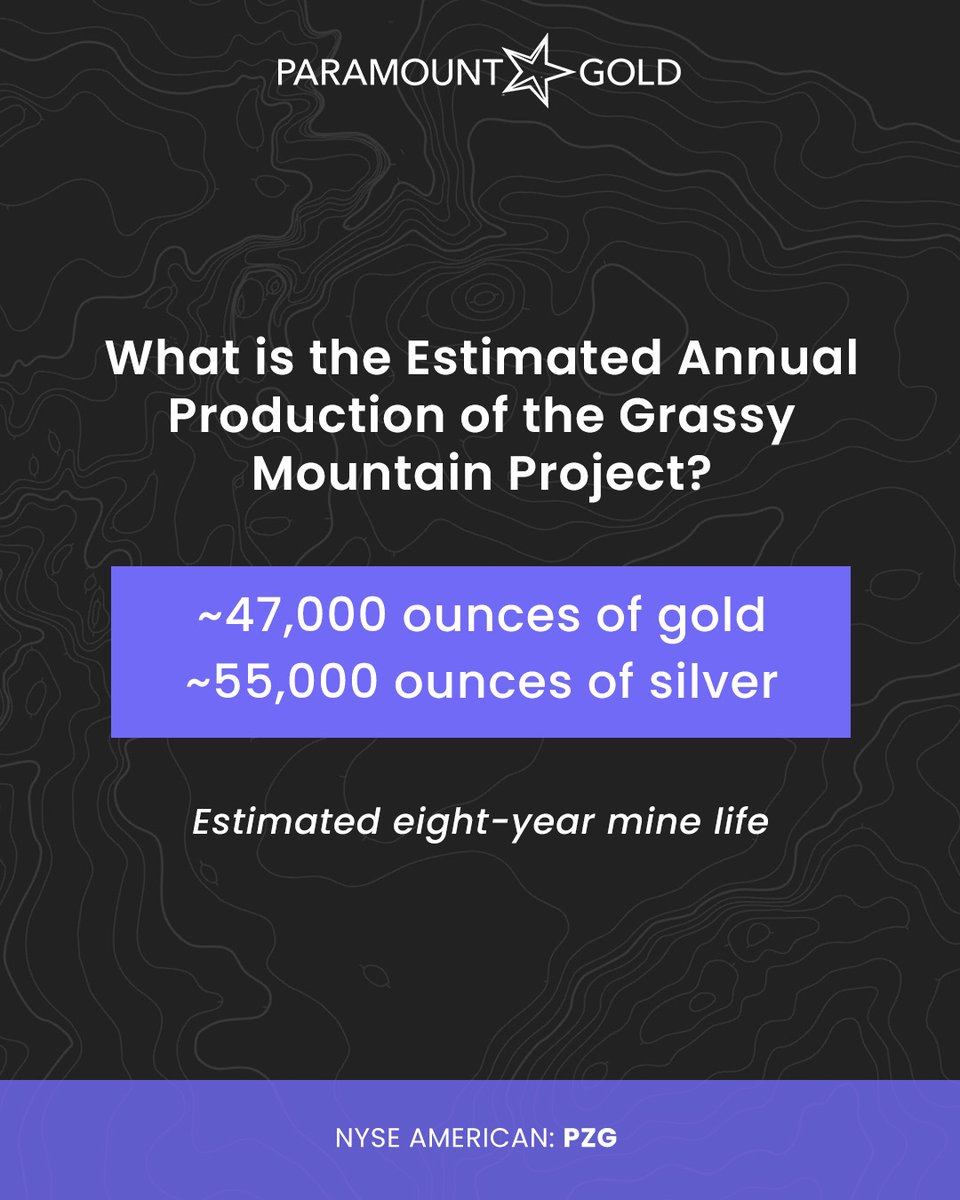 PARAMOUNT GOLD

What is the Estimated Annual Production of the Grassy Mountain Project?

~47,000 ounces of gold
~55,000 ounces of silver

Estimated eight-year mine life

NYSE AMERICAN: PZG